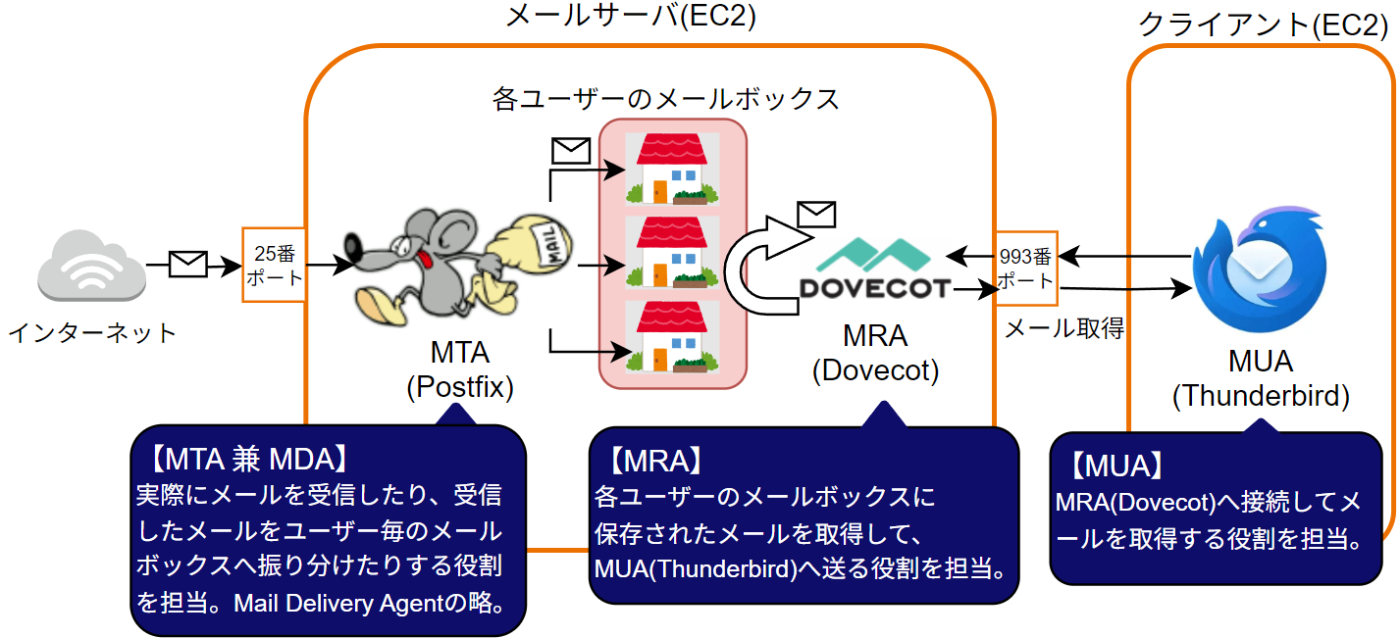 メールサーバ(EC2)

クライアント(EC2)

各ユーザーのメールボックス

インターネット

25番ポート

MAIL

MTA
(Postfix)

DOVECOT

MRA
(Dovecot)

993番ポート

メール取得

MUA
(Thunderbird)

【MTA 兼 MDA】
実際にメールを受信したり、受信したメールをユーザー毎のメールボックスへ振り分けたりする役割を担当。Mail Delivery Agentの略。

【MRA】
各ユーザーのメールボックスに保存されたメールを取得して、MUA(Thunderbird)へ送る役割を担当。

【MUA】
MRA(Dovecot)へ接続してメールを取得する役割を担当。